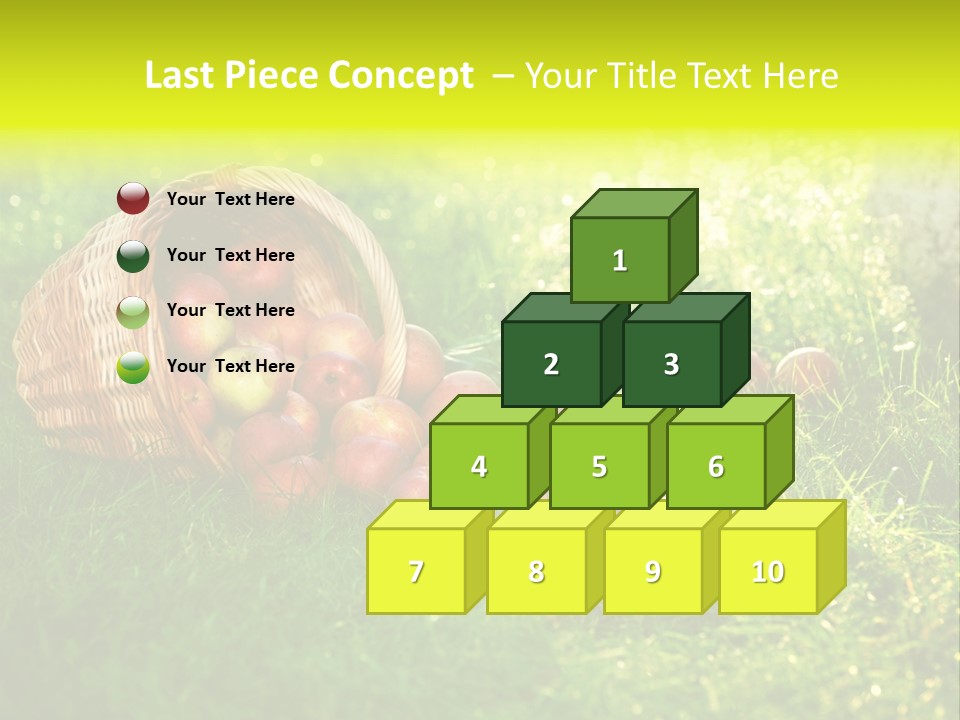 Last Piece Concept – Your Title Text Here

Your Text Here

Your Text Here

Your Text Here

Your Text Here

1

2

3

4

5

6

7

8

9

10